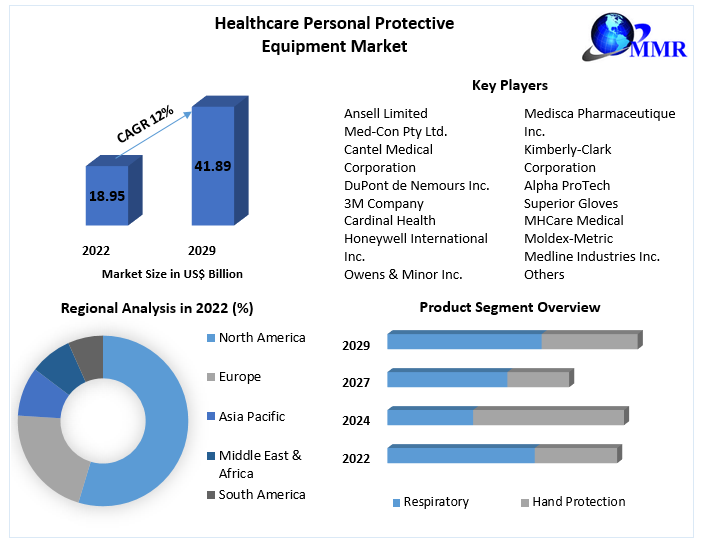 Healthcare Personal Protective Equipment Market

MMR

CAGR 12%

18.95

41.89

2022

2029

Market Size in US$ Billion

Key Players

Ansell Limited
Med-Con Pty Ltd.
Cantel Medical Corporation
DuPont de Nemours Inc.
3M Company
Cardinal Health
Honeywell International Inc.
Owens & Minor Inc.

Medisca Pharmaceutique Inc.
Kimberly-Clark Corporation
Alpha ProTech
Superior Gloves
MHCare Medical
Moldex-Metric
Medline Industries Inc.
Others

Regional Analysis in 2022 (%)

North America
Europe
Asia Pacific
Middle East & Africa
South America

Product Segment Overview

2029
2027
2024
2022

Respiratory
Hand Protection